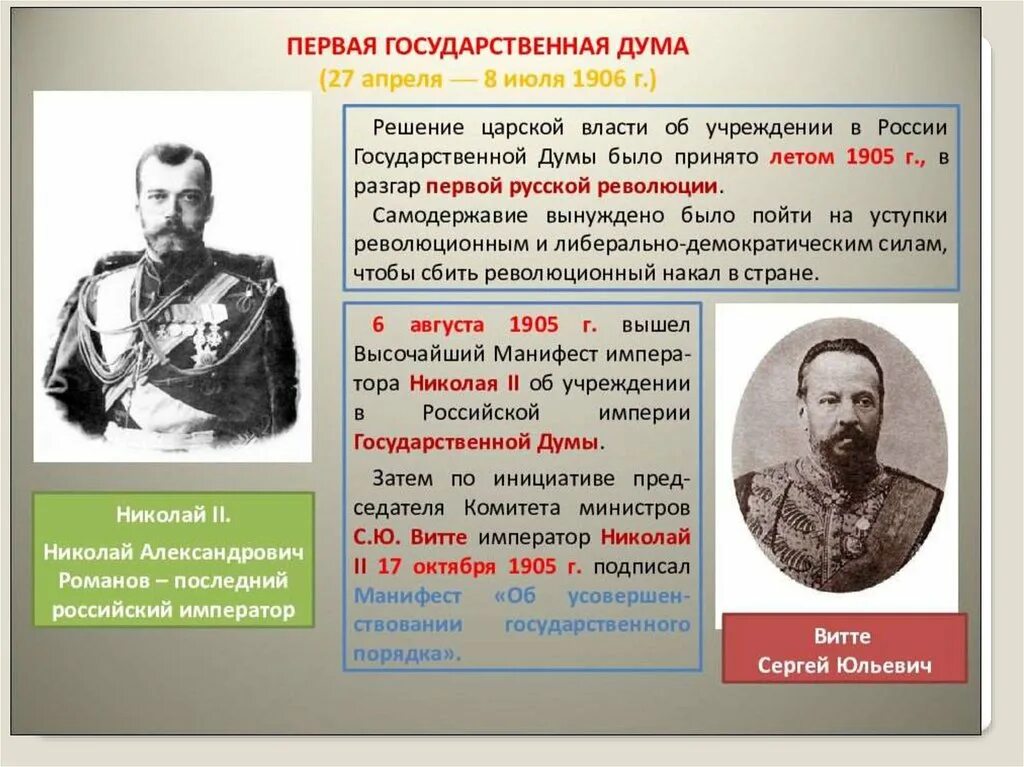 ПЕРВАЯ ГОСУДАРСТВЕННАЯ ДУМА
(27 апреля — 8 июля 1906 г.)

Решение царской власти об учреждении в России Государственной Думы было принято летом 1905 г., в разгар первой русской революции.

Самодержавие вынуждено было пойти на уступки революционным и либерально-демократическим силам, чтобы сбить революционный накал в стране.

6 августа 1905 г. вышел Высочайший Манифест императора Николая II об учреждении в Российской империи Государственной Думы.

Затем по инициативе председателя Комитета министров С.Ю. Витте император Николай II 17 октября 1905 г. подписал Манифест «Об усовершенствовании государственного порядка».

Николай II.
Николай Александрович Романов – последний российский император

Витте
Сергей Юльевич